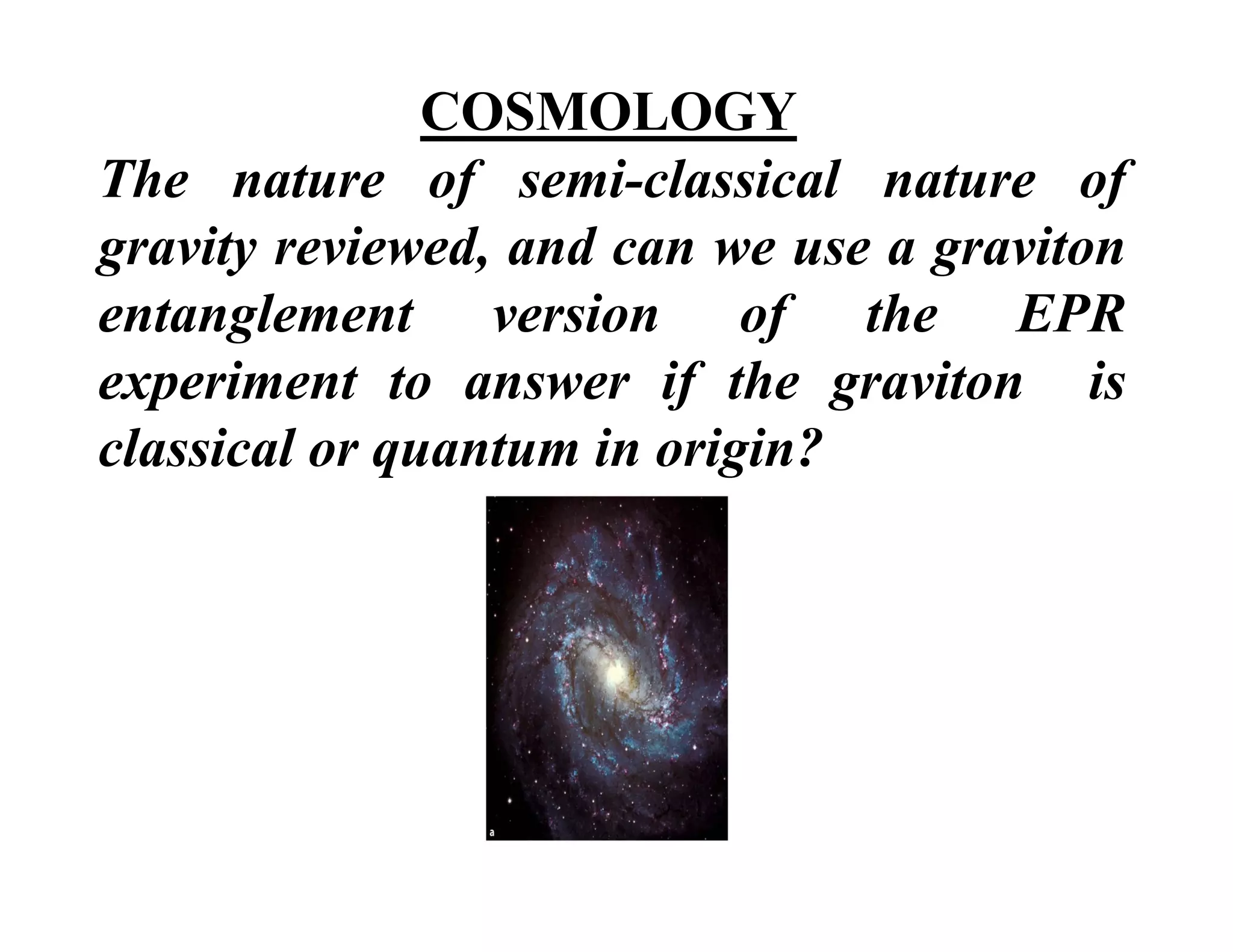 COSMOLOGY

The nature of semi-classical nature of gravity reviewed, and can we use a graviton entanglement version of the EPR experiment to answer if the graviton is classical or quantum in origin?

a